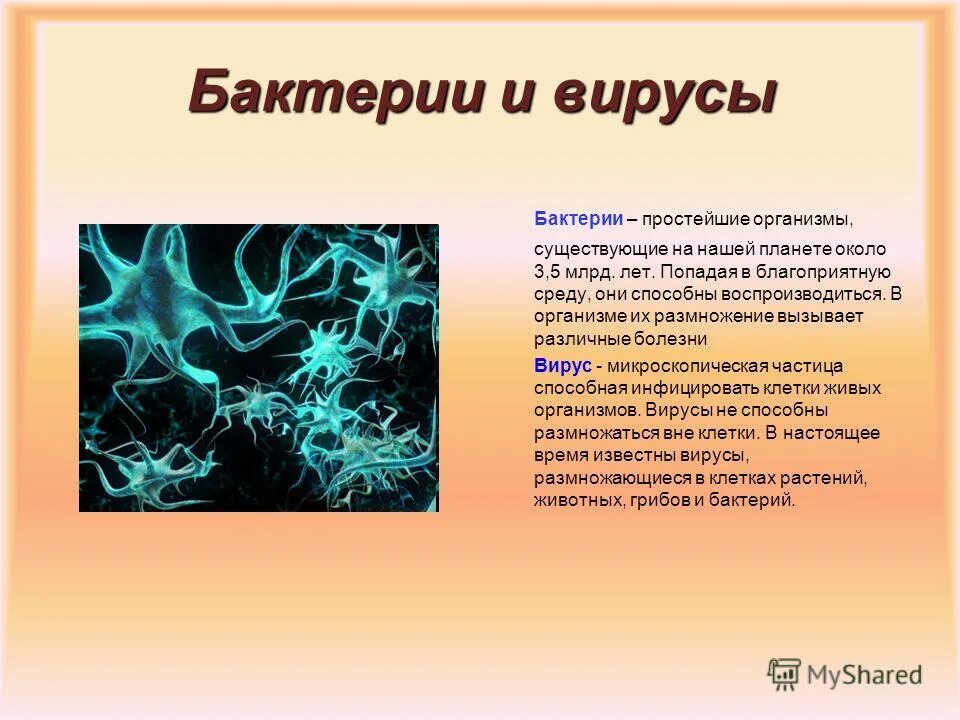 Бактерии и вирусы

Бактерии – простейшие организмы,

существующие на нашей планете около 3,5 млрд. лет. Попадая в благоприятную среду, они способны воспроизводиться. В организме их размножение вызывает различные болезни

Вирус - микроскопическая частица способная инфицировать клетки живых организмов. Вирусы не способны размножаться вне клетки. В настоящее время известны вирусы, размножающиеся в клетках растений, животных, грибов и бактерий.

MyShared